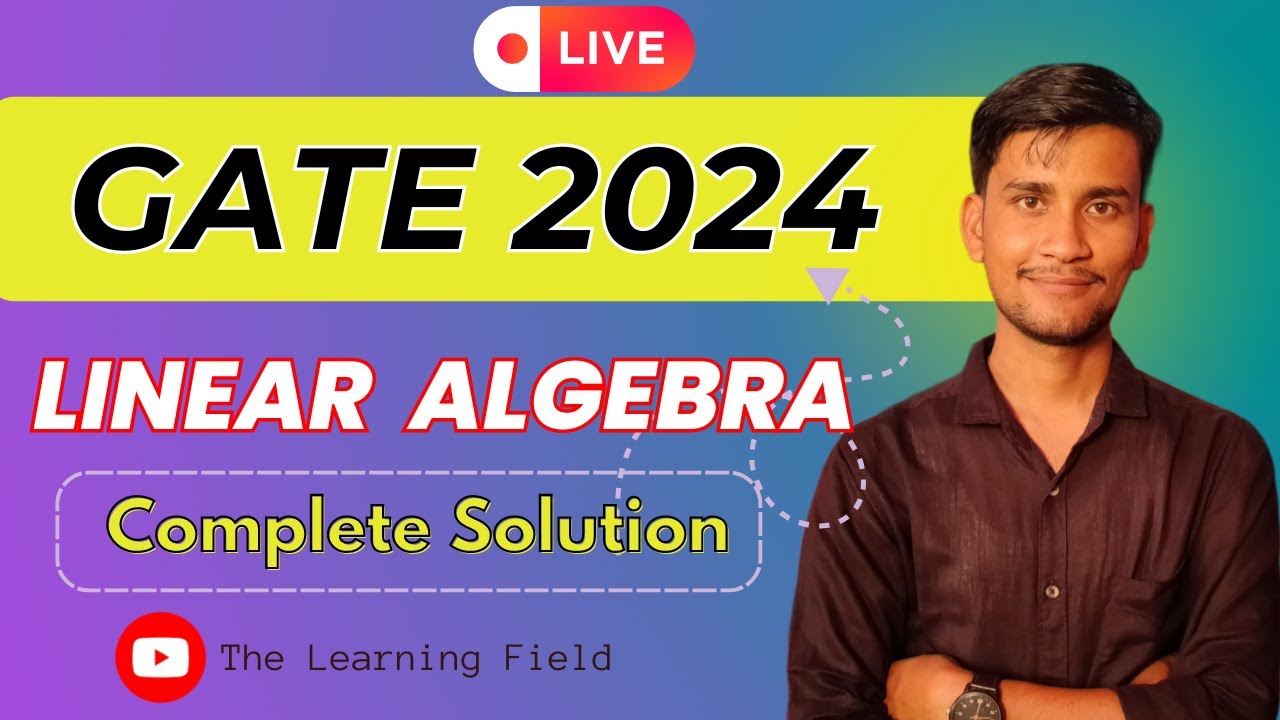 LIVE

GATE 2024

LINEAR ALGEBRA

Complete Solution

The Learning Field